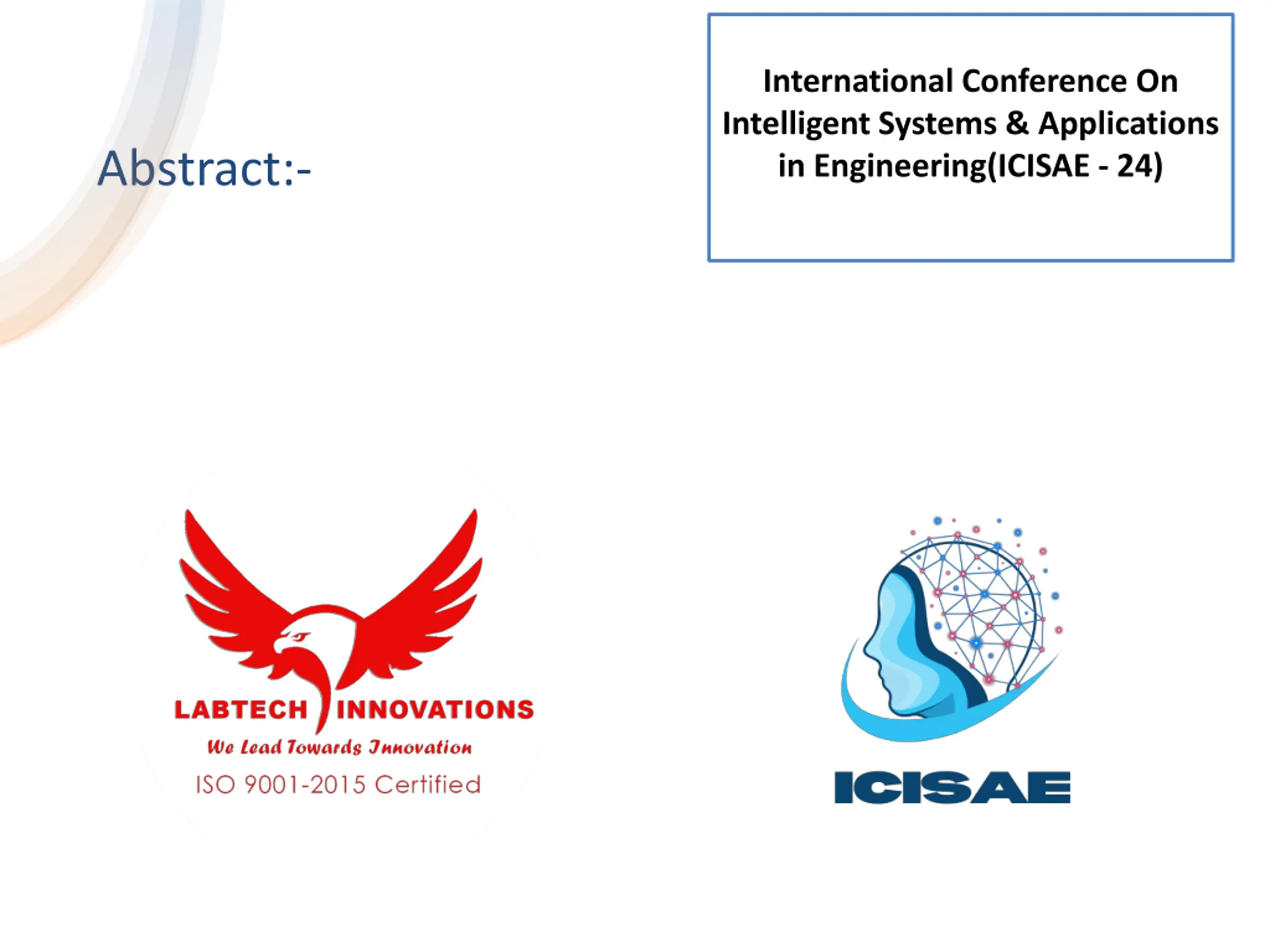 Abstract:-

International Conference On Intelligent Systems & Applications in Engineering(ICISAE - 24)

LABTECH INNOVATIONS
We Lead Towards Innovation
ISO 9001-2015 Certified

ICISAE